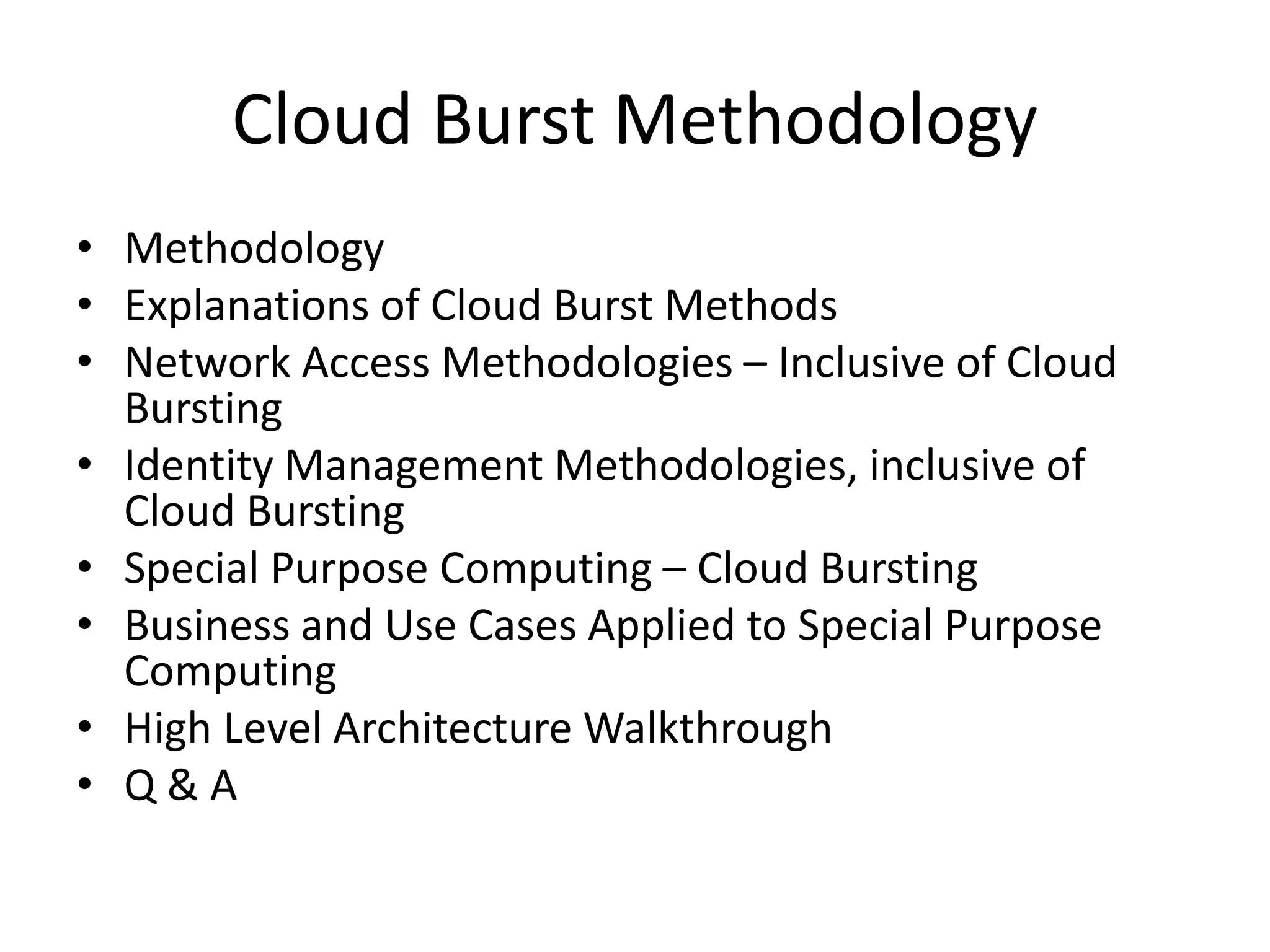 Cloud Burst Methodology

• Methodology
• Explanations of Cloud Burst Methods
• Network Access Methodologies – Inclusive of Cloud Bursting
• Identity Management Methodologies, inclusive of Cloud Bursting
• Special Purpose Computing – Cloud Bursting
• Business and Use Cases Applied to Special Purpose Computing
• High Level Architecture Walkthrough
• Q & A